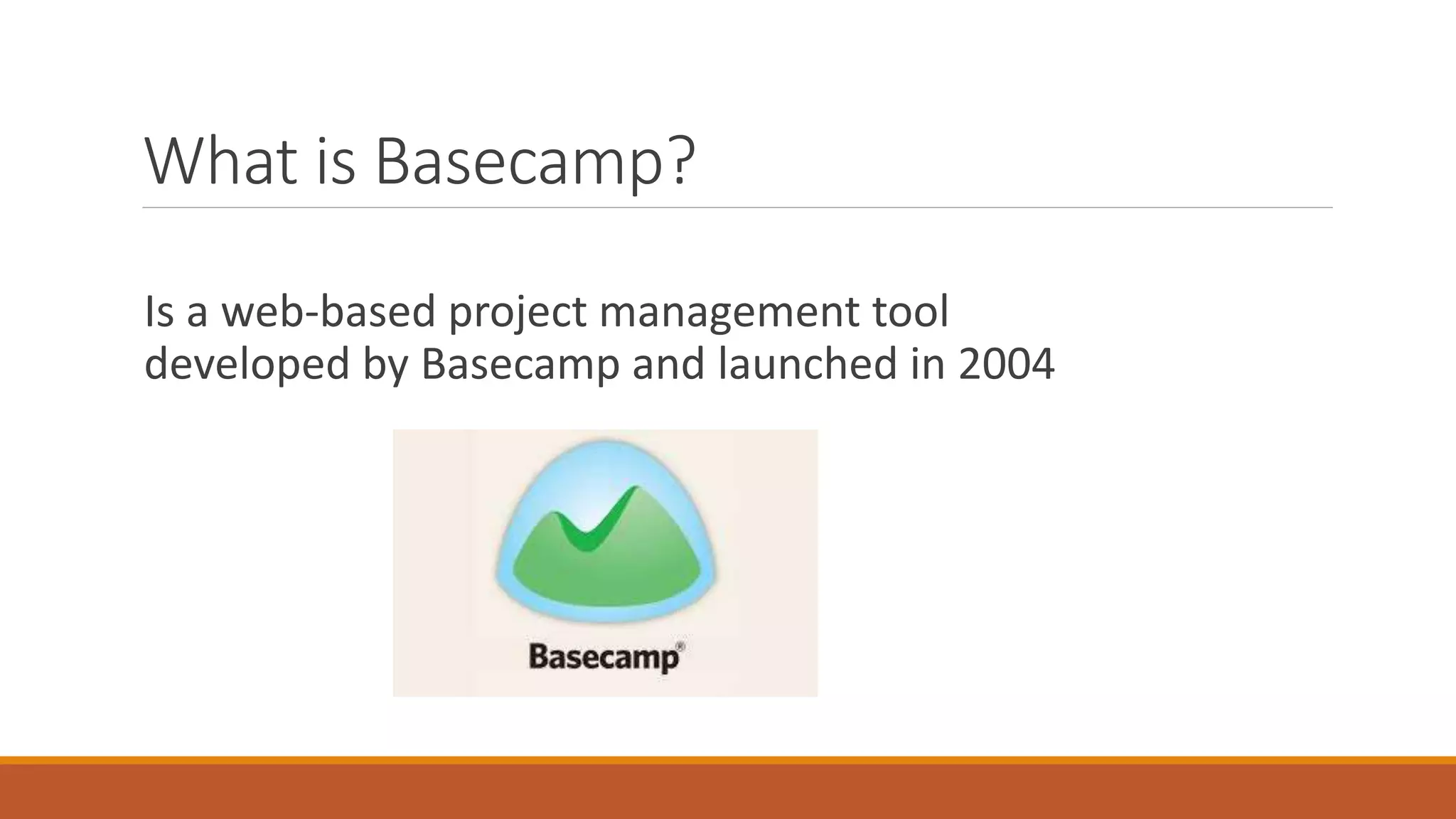 What is Basecamp?

Is a web-based project management tool developed by Basecamp and launched in 2004

Basecamp®